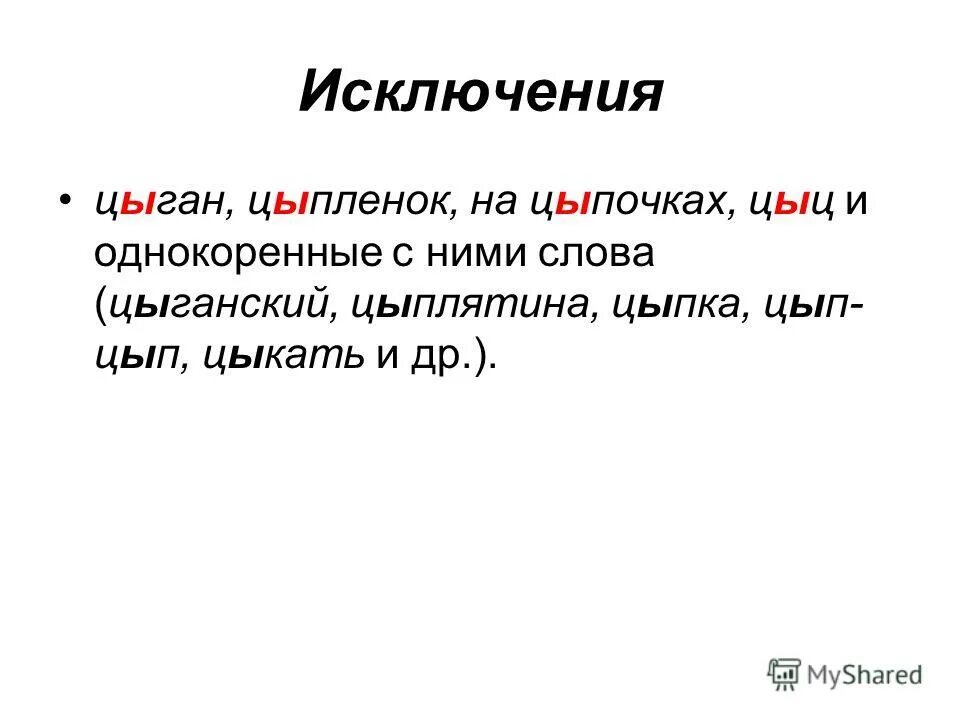 Исключения

• цыган, цыпленок, на цыпочках, цыц и однокоренные с ними слова (цыганский, цыплятина, цыпка, цып-цып, цыкать и др.).

MyShared